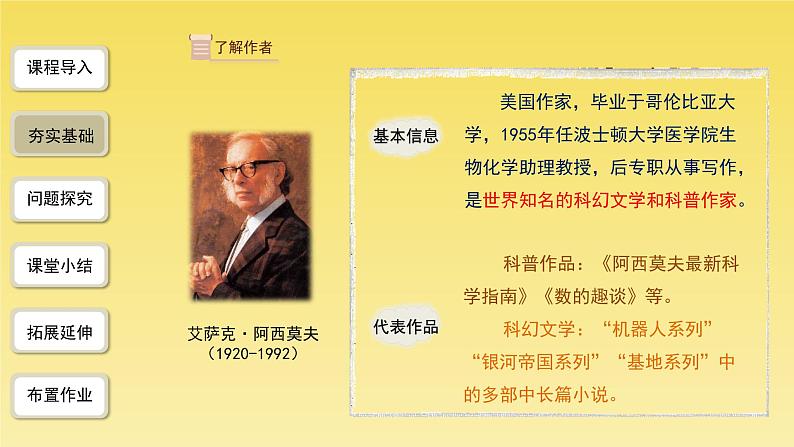 课程导入

夯实基础

问题探究

课堂小结

拓展延伸

布置作业

了解作者

艾萨克·阿西莫夫
（1920-1992）

基本信息

美国作家，毕业于哥伦比亚大学，1955年任波士顿大学医学院生物化学助理教授，后专职从事写作，是世界知名的科幻文学和科普作家。

代表作品

科普作品：《阿西莫夫最新科学指南》《数的趣谈》等。

科幻文学：“机器人系列”“银河帝国系列”“基地系列”中的多部中长篇小说。